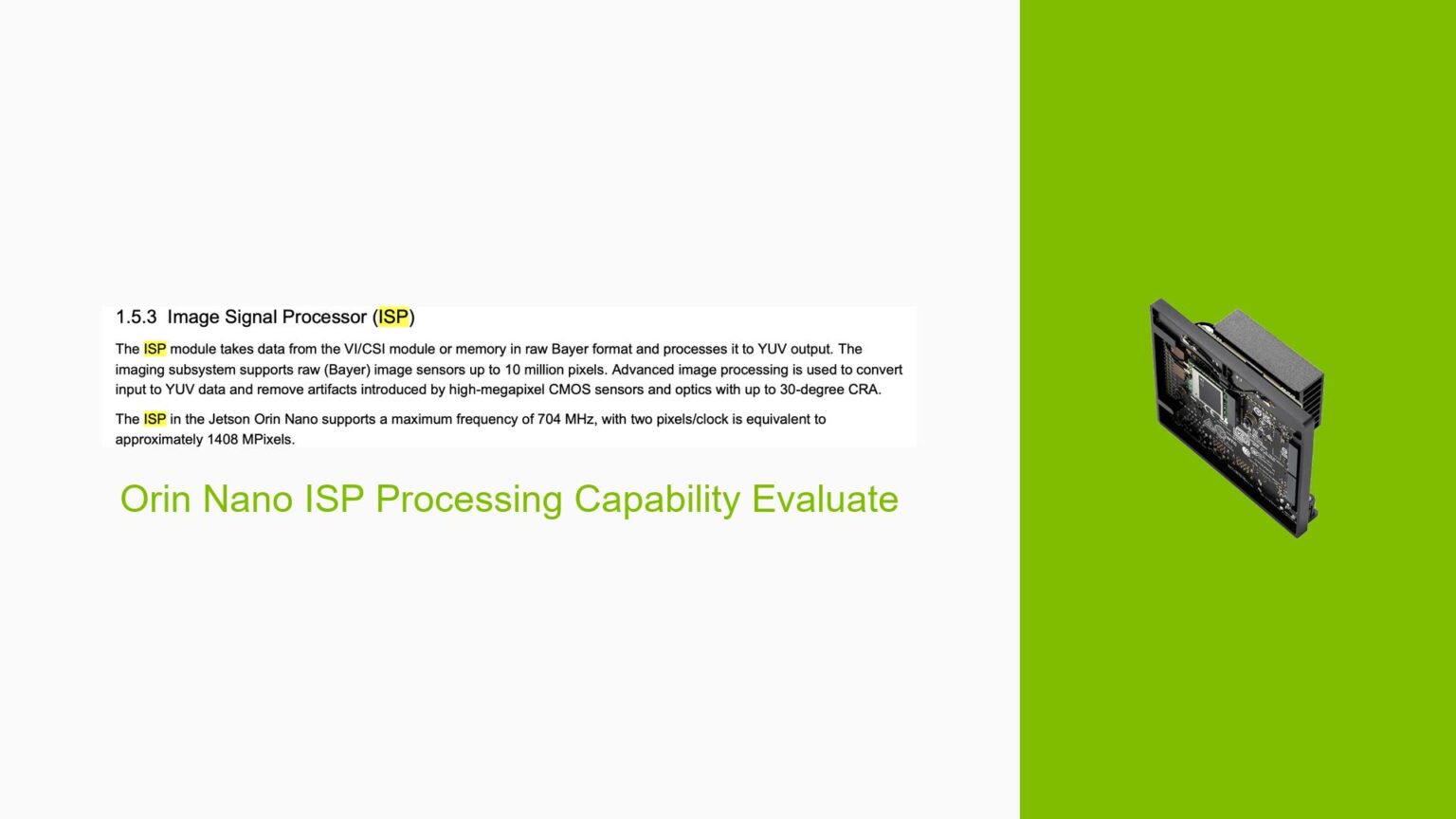 1.5.3 Image Signal Processor (ISP)

The ISP module takes data from the VI/CSI module or memory in raw Bayer format and processes it to YUV output. The imaging subsystem supports raw (Bayer) image sensors up to 10 million pixels. Advanced image processing is used to convert input to YUV data and remove artifacts introduced by high-megapixel CMOS sensors and optics with up to 30-degree CRA.

The ISP in the Jetson Orin Nano supports a maximum frequency of 704 MHz, with two pixels/clock is equivalent to approximately 1408 MPixels.

Orin Nano ISP Processing Capability Evaluate